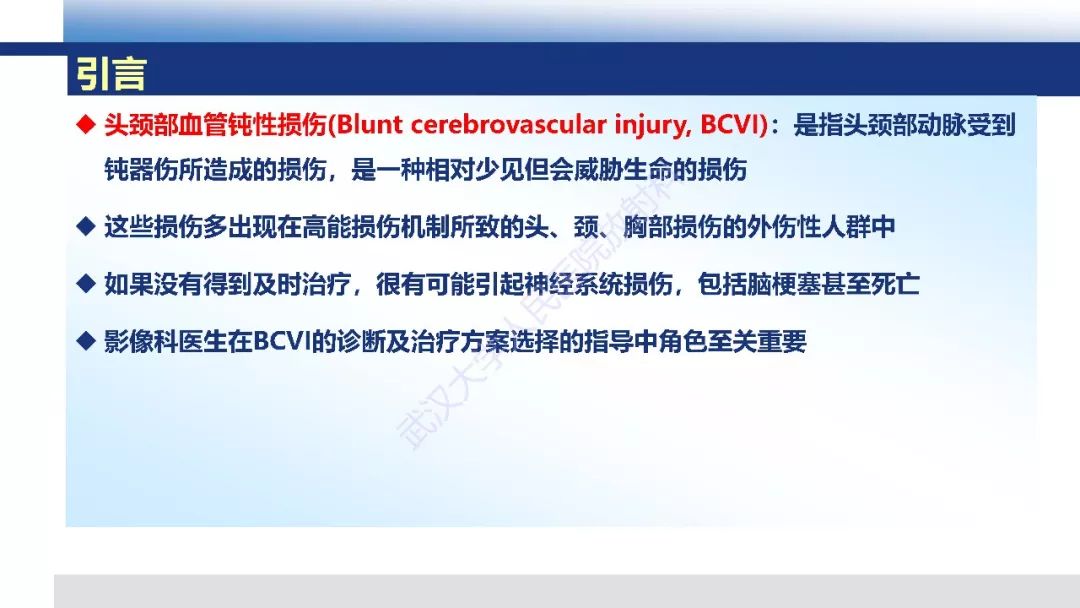 引言

◆ 头颈部血管钝性损伤(Blunt cerebrovascular injury, BCVI)：是指头颈部动脉受到钝器伤所造成的损伤，是一种相对少见但会威胁生命的损伤

◆ 这些损伤多出现在高能损伤机制所致的头、颈、胸部损伤的外伤性人群中

◆ 如果没有得到及时治疗，很有可能引起神经系统损伤，包括脑梗塞甚至死亡

◆ 影像科医生在BCVI的诊断及治疗方案选择的指导中角色至关重要

武汉大学人民医院放射科